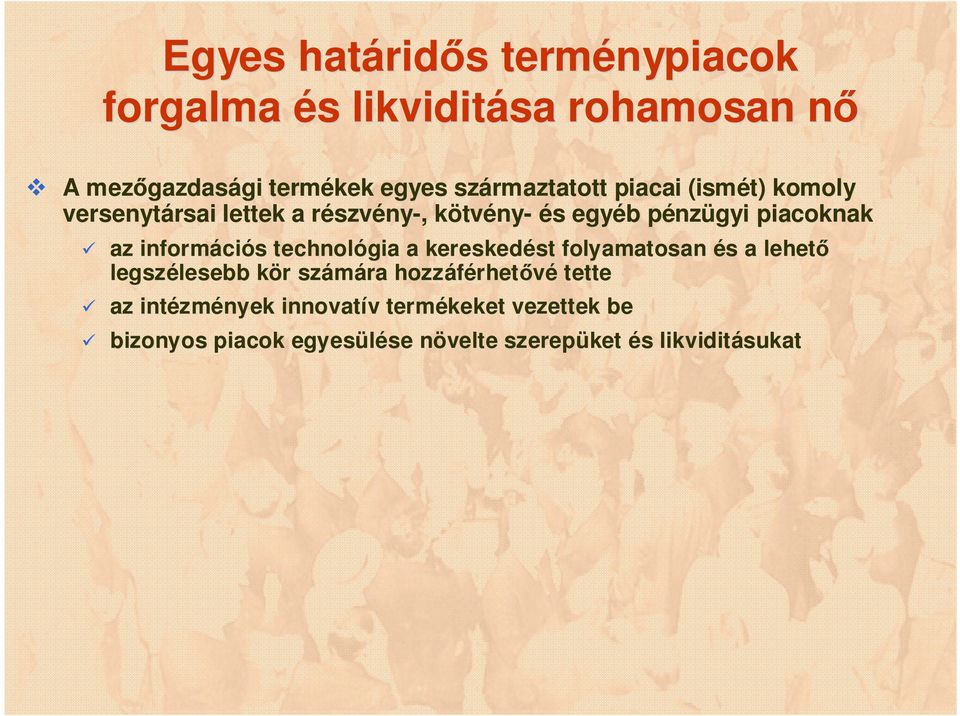 Egyes határidős terménypiacok forgalma és likviditása rohamosan nő

❖ A mezőgazdasági termékek egyes származtatott piacai (ismét) komoly versenytársai lettek a részvény-, kötvény- és egyéb pénzügyi piacoknak

✓ az információs technológia a kereskedést folyamatosan és a lehető legszélesebb kör számára hozzáférhetővé tette

✓ az intézmények innovatív termékeket vezettek be

✓ bizonyos piacok egyesülése növelte szerepüket és likviditásukat